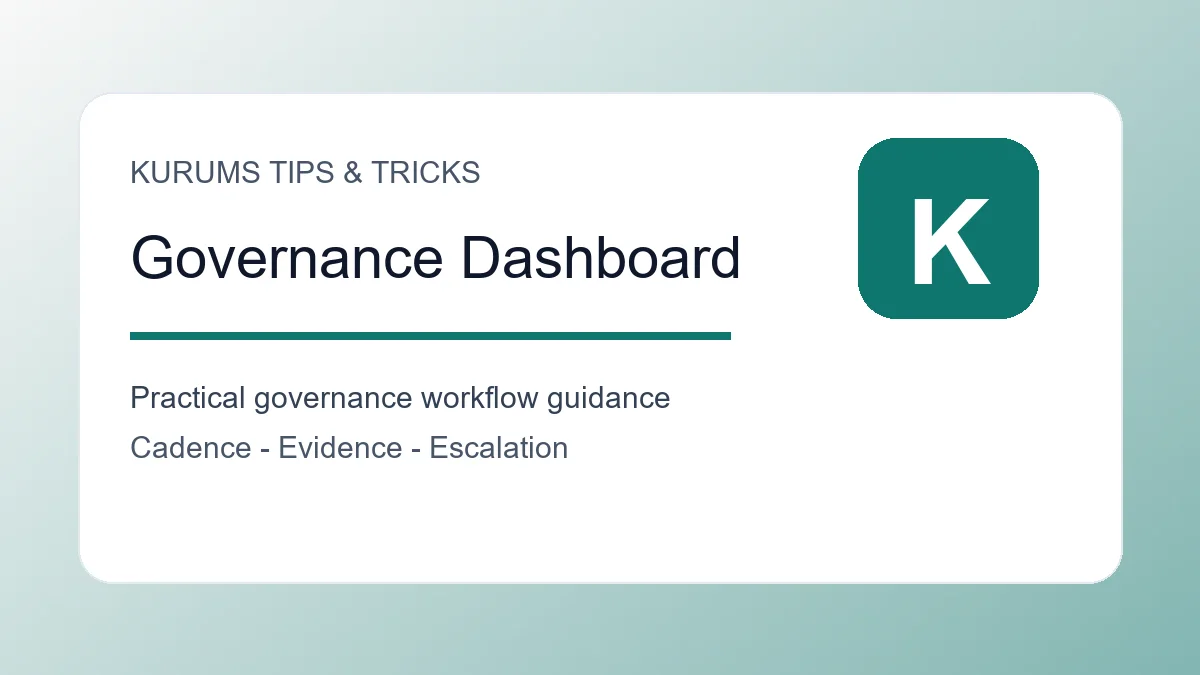 KURUMS TIPS & TRICKS

Governance Dashboard

K

Practical governance workflow guidance

Cadence - Evidence - Escalation